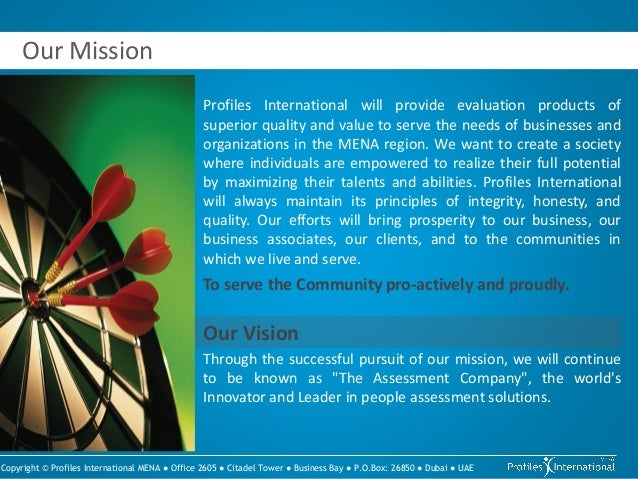 Our Mission

Profiles International will provide evaluation products of superior quality and value to serve the needs of businesses and organizations in the MENA region. We want to create a society where individuals are empowered to realize their full potential by maximizing their talents and abilities. Profiles International will always maintain its principles of integrity, honesty, and quality. Our efforts will bring prosperity to our business, our business associates, our clients, and to the communities in which we live and serve.

To serve the Community pro-actively and proudly.

Our Vision

Through the successful pursuit of our mission, we will continue to be known as "The Assessment Company", the world's Innovator and Leader in people assessment solutions.

Copyright © Profiles International MENA ● Office 2605 ● Citadel Tower ● Business Bay ● P.O.Box: 26850 ● Dubai ● UAE

Profiles International